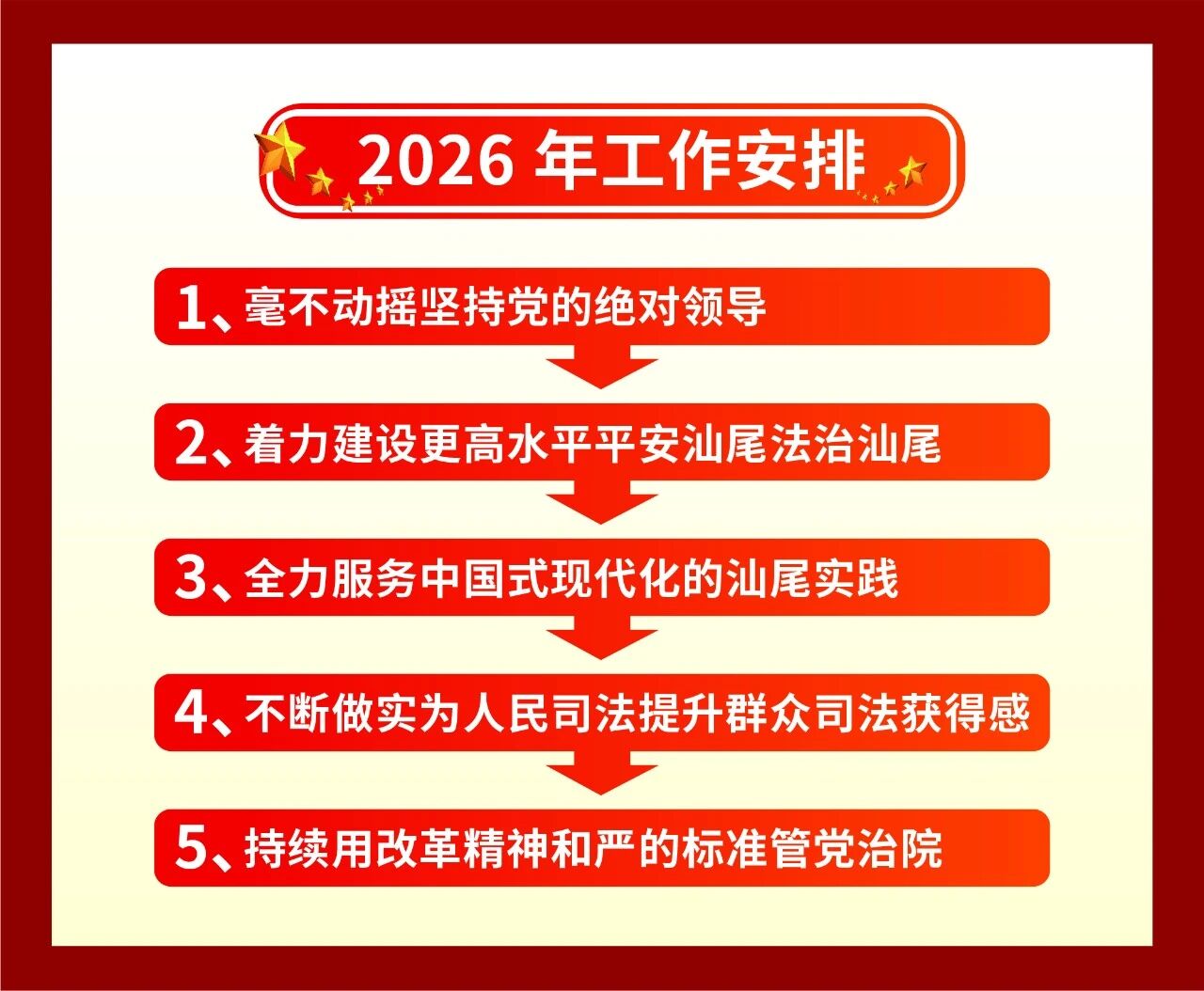 2026 年工作安排

1、毫不动摇坚持党的绝对领导

2、着力建设更高水平平安汕尾法治汕尾

3、全力服务中国式现代化的汕尾实践

4、不断做实为人民司法提升群众司法获得感

5、持续用改革精神和严的标准管党治院